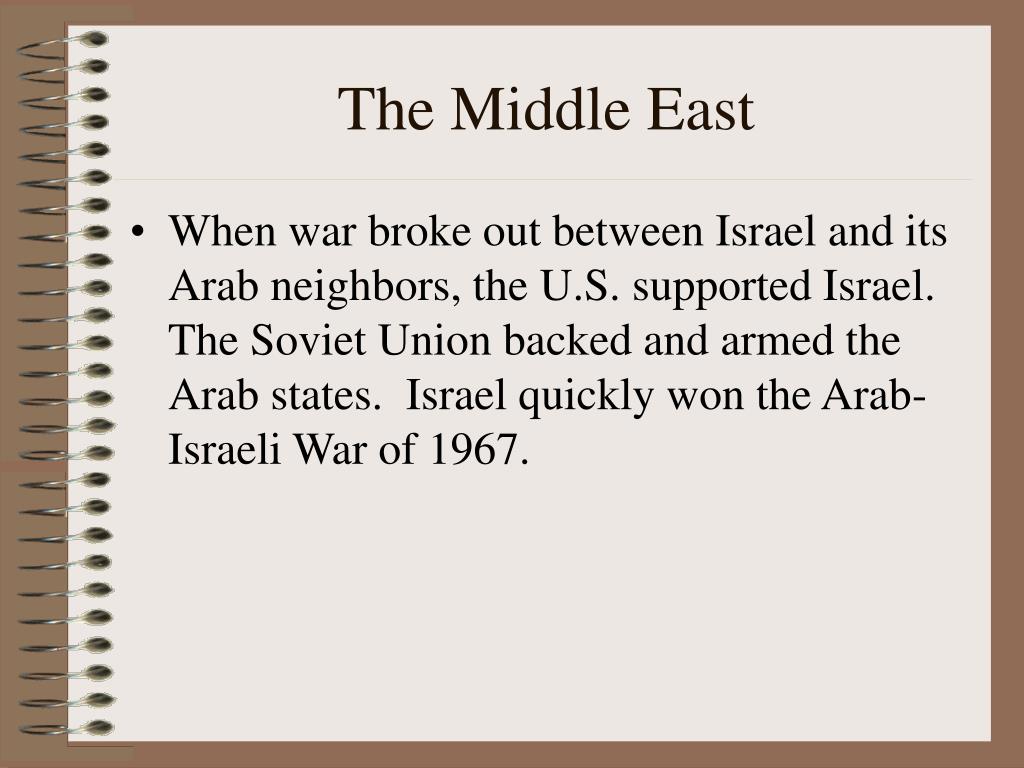 The Middle East

• When war broke out between Israel and its Arab neighbors, the U.S. supported Israel. The Soviet Union backed and armed the Arab states. Israel quickly won the Arab-Israeli War of 1967.